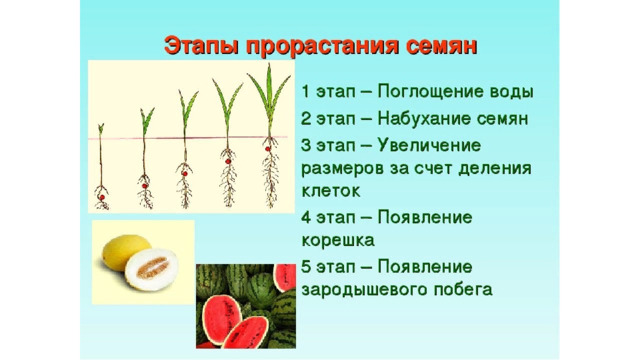 Этапы прорастания семян

1 этап – Поглощение воды

2 этап – Набухание семян

3 этап – Увеличение размеров за счет деления клеток

4 этап – Появление корешка

5 этап – Появление зародышевого побега